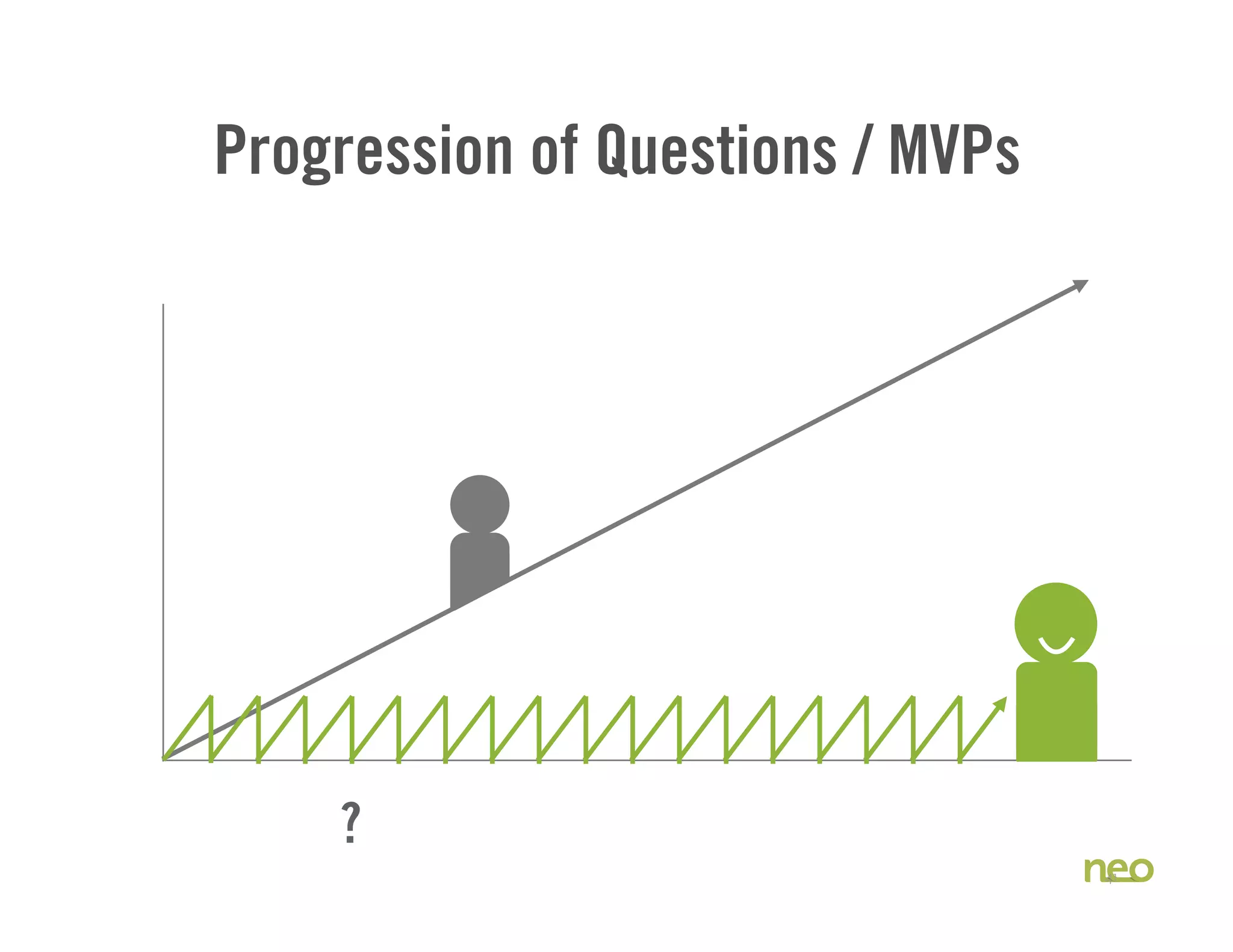 Progression of Questions / MVPs

?

neo